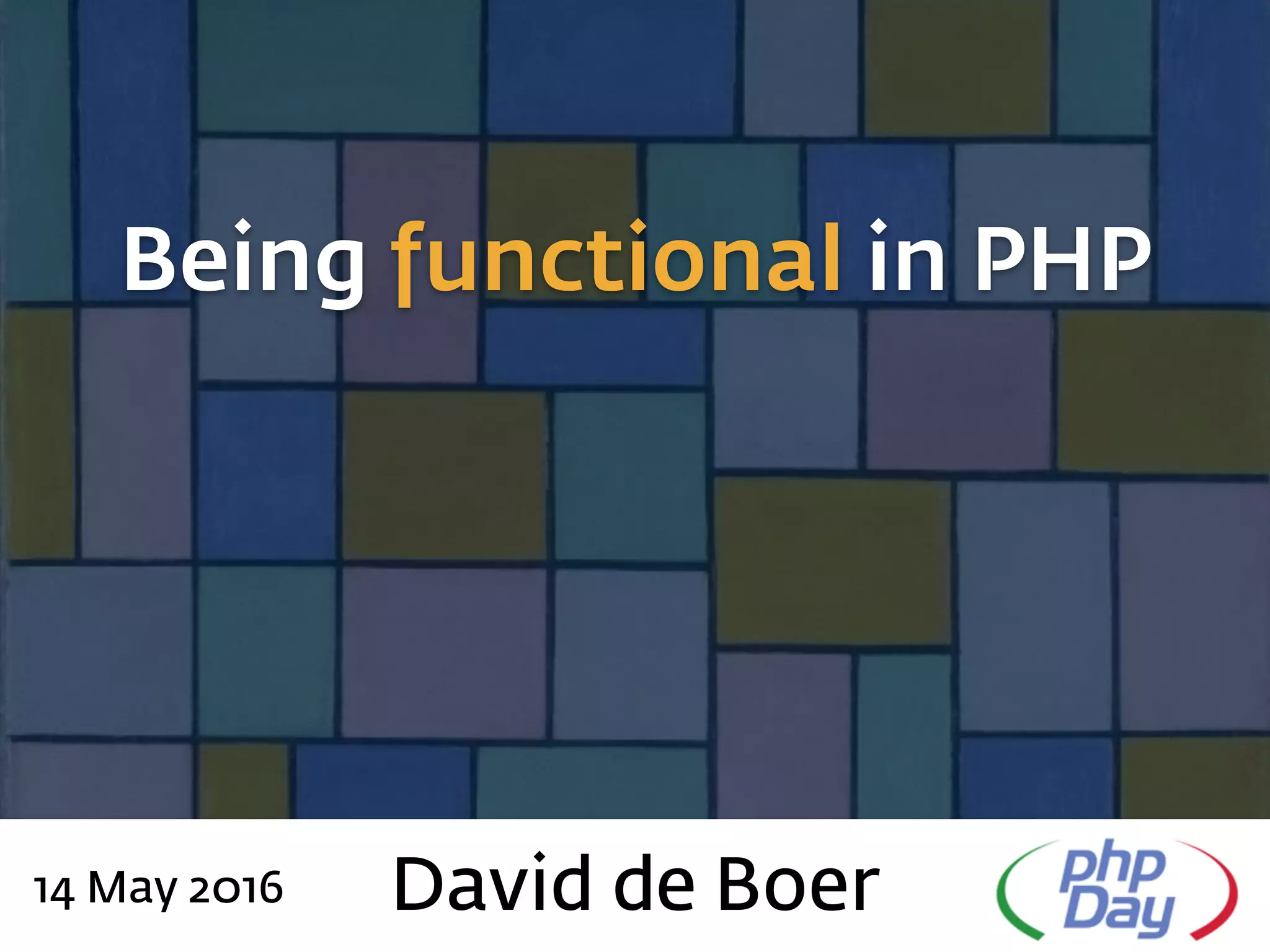 Being functional in PHP

14 May 2016

David de Boer

php Day